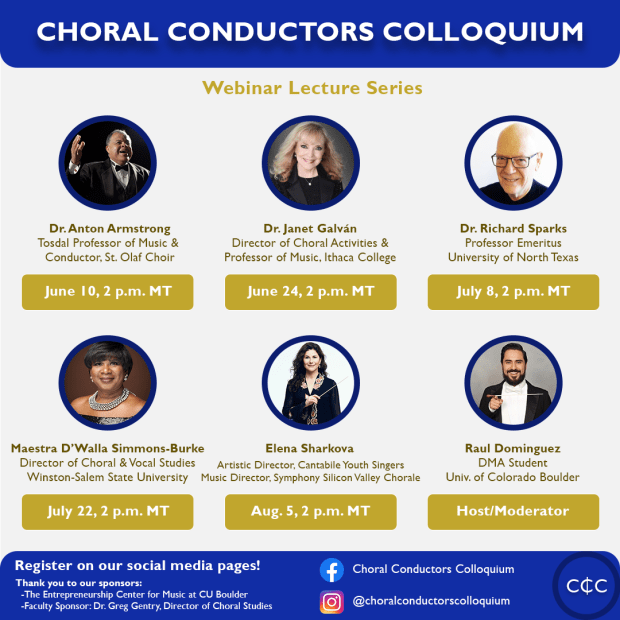 CHORAL CONDUCTORS COLLOQUIUM

Webinar Lecture Series

Dr. Anton Armstrong
Tosdal Professor of Music & Conductor, St. Olaf Choir

June 10, 2 p.m. MT

Dr. Janet Galván
Director of Choral Activities & Professor of Music, Ithaca College

June 24, 2 p.m. MT

Dr. Richard Sparks
Professor Emeritus
University of North Texas

July 8, 2 p.m. MT

Maestra D'Walla Simmons-Burke
Director of Choral & Vocal Studies
Winston-Salem State University

July 22, 2 p.m. MT

Elena Sharkova
Artistic Director, Cantabile Youth Singers
Music Director, Symphony Silicon Valley Chorale

Aug. 5, 2 p.m. MT

Raul Dominguez
DMA Student
Univ. of Colorado Boulder

Host/Moderator

Register on our social media pages!
Thank you to our sponsors:
-The Entrepreneurship Center for Music at CU Boulder
-Faculty Sponsor: Dr. Greg Gentry, Director of Choral Studies

Choral Conductors Colloquium

@choralconductorscolloquium

C¢C